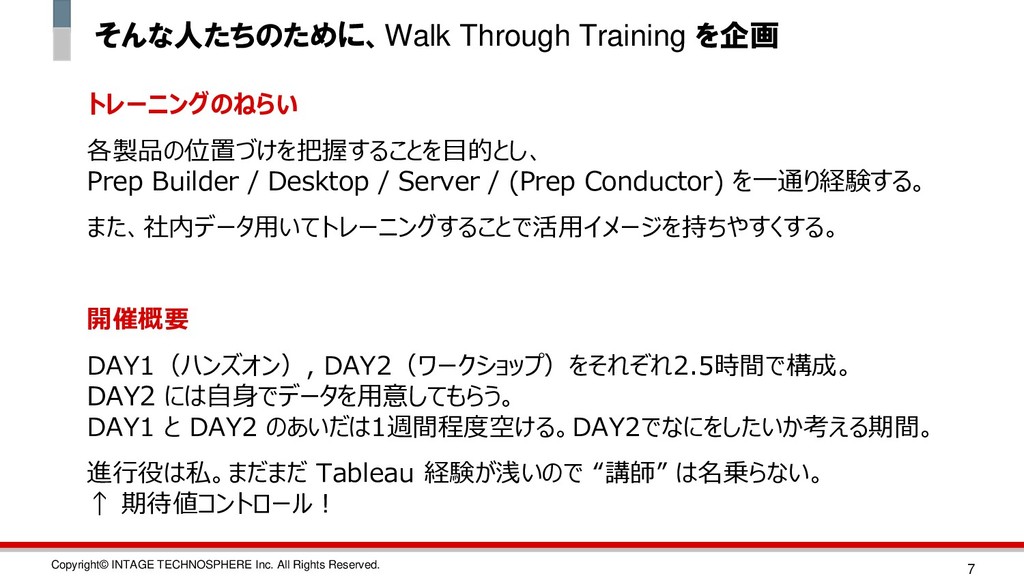 そんな人たちのために、Walk Through Training を企画

トレーニングのねらい

各製品の位置づけを把握することを目的とし、
Prep Builder / Desktop / Server / (Prep Conductor) を一通り経験する。

また、社内データ用いてトレーニングすることで活用イメージを持ちやすくする。

開催概要

DAY1（ハンズオン）, DAY2（ワークショップ）をそれぞれ2.5時間で構成。
DAY2 には自身でデータを用意してもらう。
DAY1 と DAY2 のあいだは1週間程度空ける。DAY2でなにをしたいか考える期間。

進行役は私。まだまだ Tableau 経験が浅いので “講師” は名乗らない。
↑ 期待値コントロール！

Copyright© INTAGE TECHNOSPHERE Inc. All Rights Reserved.

7